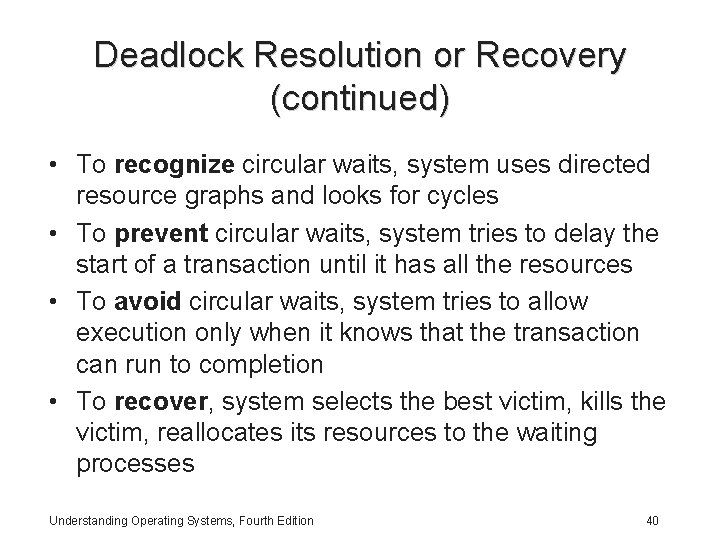 Deadlock Resolution or Recovery (continued)

• To recognize circular waits, system uses directed resource graphs and looks for cycles
• To prevent circular waits, system tries to delay the start of a transaction until it has all the resources
• To avoid circular waits, system tries to allow execution only when it knows that the transaction can run to completion
• To recover, system selects the best victim, kills the victim, reallocates its resources to the waiting processes

Understanding Operating Systems, Fourth Edition

40